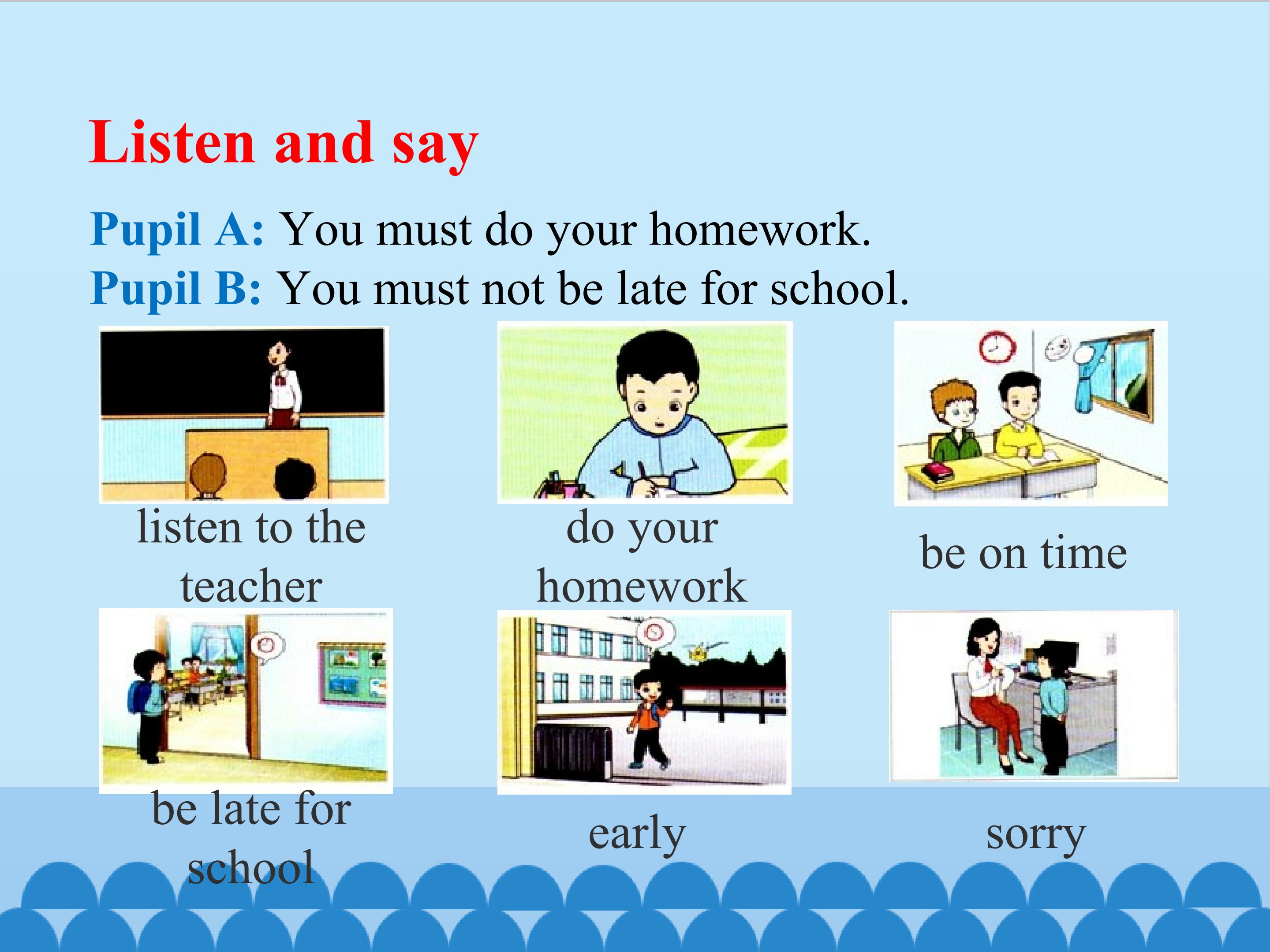 Listen and say

Pupil A: You must do your homework.
Pupil B: You must not be late for school.

listen to the teacher

do your homework

be on time

be late for school

early

sorry